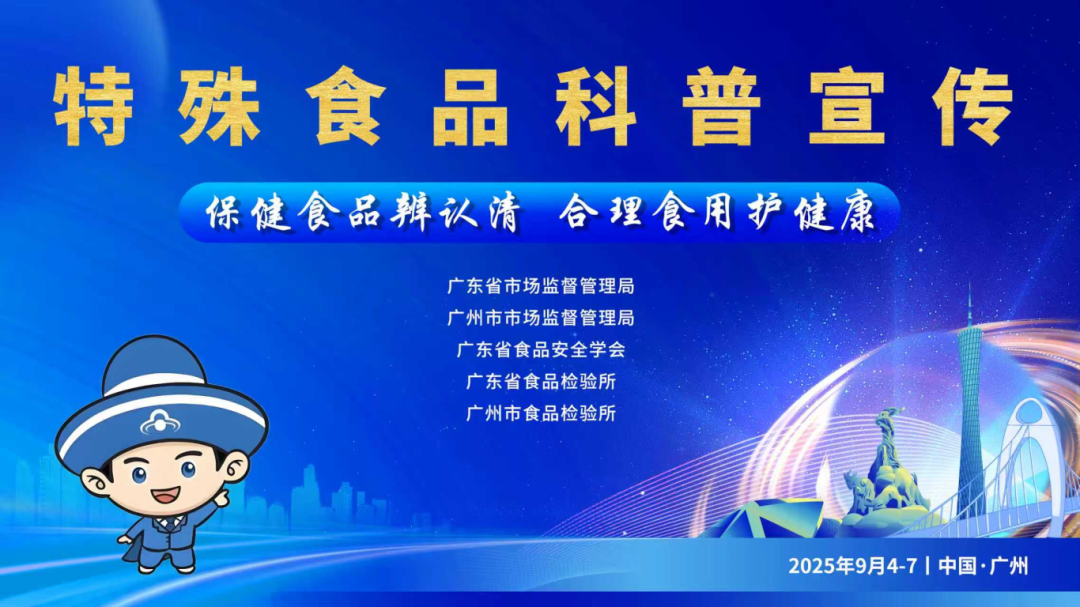 特殊食品科普宣传

保健食品辨认清 合理食用护健康

广东省市场监督管理局
广州市市场监督管理局
广东省食品安全学会
广东省食品检验所
广州市食品检验所

2025年9月4-7 | 中国·广州